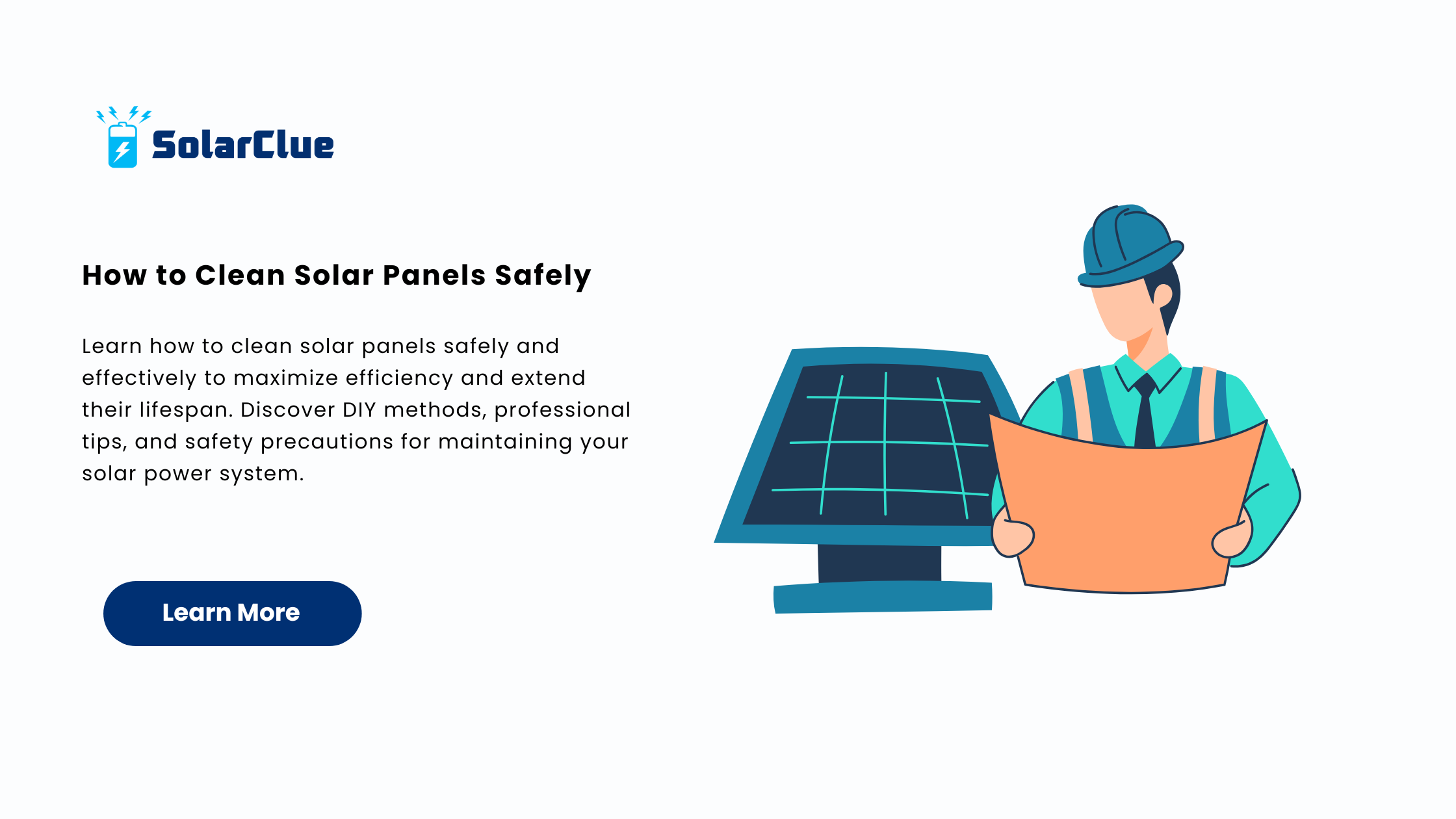 SolarClue

How to Clean Solar Panels Safely

Learn how to clean solar panels safely and effectively to maximize efficiency and extend their lifespan. Discover DIY methods, professional tips, and safety precautions for maintaining your solar power system.

Learn More